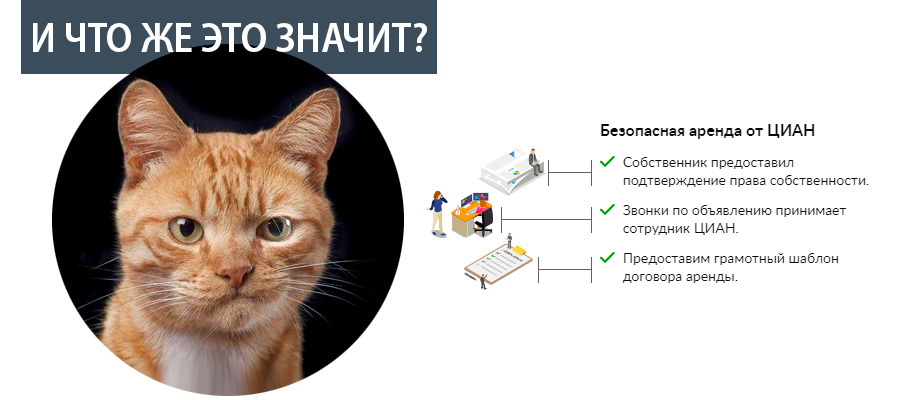 И ЧТО ЖЕ ЭТО ЗНАЧИТ?

Безопасная аренда от ЦИАН

Собственник предоставил подтверждение права собственности.

Звонки по объявлению принимает сотрудник ЦИАН.

Предоставим грамотный шаблон договора аренды.